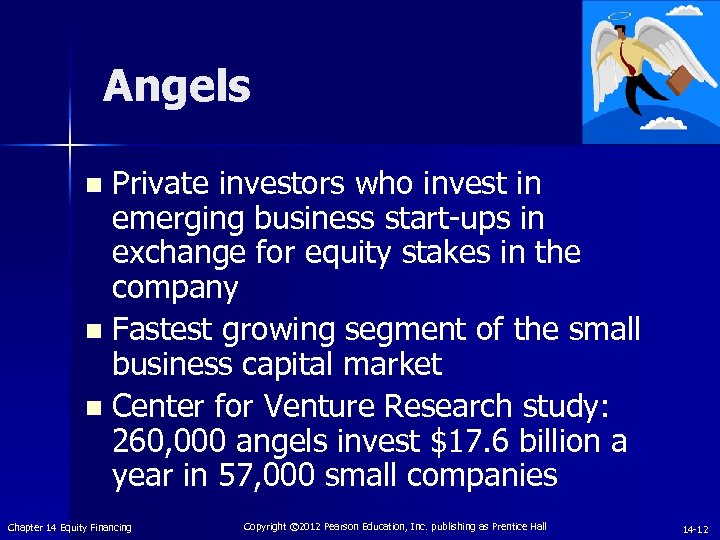 Angels

- Private investors who invest in emerging business start-ups in exchange for equity stakes in the company
- Fastest growing segment of the small business capital market
- Center for Venture Research study: 260,000 angels invest \$17.6 billion a year in 57,000 small companies

Chapter 14 Equity Financing Copyright ©2012 Pearson Education, Inc. publishing as Prentice Hall 14-12